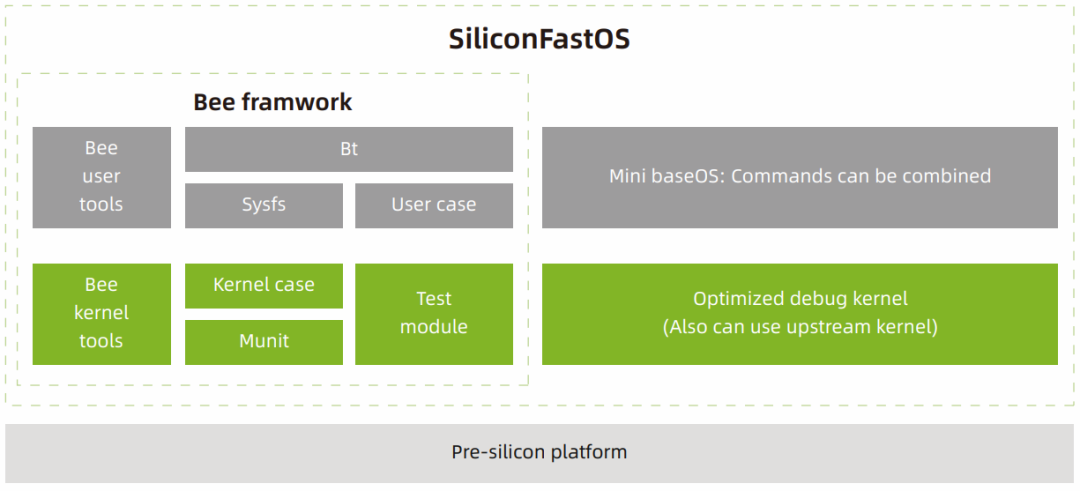 SiliconFastOS

Bee framwork

Bee user tools

Bt

Sysfs

User case

Mini baseOS: Commands can be combined

Bee kernel tools

Kernel case

Munit

Test module

Optimized debug kernel (Also can use upstream kernel)

Pre-silicon platform